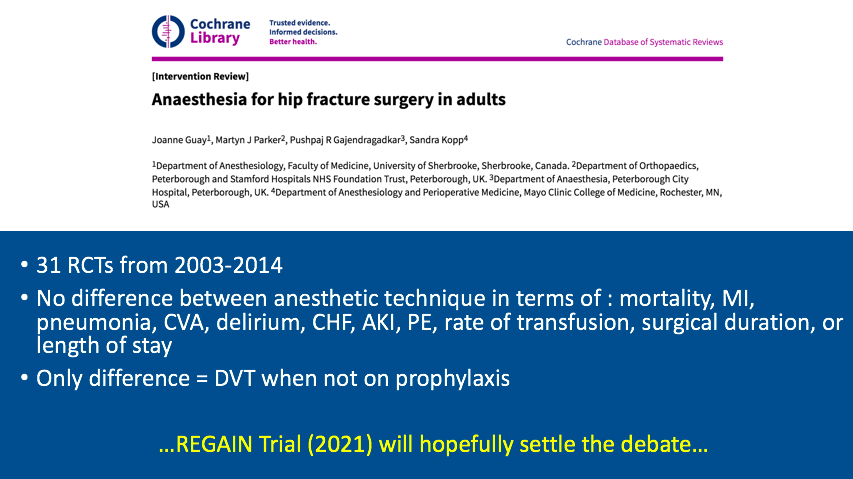 Cochrane Library

Trusted evidence.
Informed decisions.
Better health.

Cochrane Database of Systematic Reviews

[Intervention Review]

Anaesthesia for hip fracture surgery in adults

Joanne Guay$^1$, Martyn J Parker$^2$, Pushpaj R Gajendragadkar$^3$, Sandra Kopp$^4$

$^1$Department of Anesthesiology, Faculty of Medicine, University of Sherbrooke, Sherbrooke, Canada. $^2$Department of Orthopaedics, Peterborough and Stamford Hospitals NHS Foundation Trust, Peterborough, UK. $^3$Department of Anaesthesia, Peterborough City Hospital, Peterborough, UK. $^4$Department of Anesthesiology and Perioperative Medicine, Mayo Clinic College of Medicine, Rochester, MN, USA

• 31 RCTs from 2003-2014

• No difference between anesthetic technique in terms of : mortality, MI, pneumonia, CVA, delirium, CHF, AKI, PE, rate of transfusion, surgical duration, or length of stay

• Only difference = DVT when not on prophylaxis

…REGAIN Trial (2021) will hopefully settle the debate…